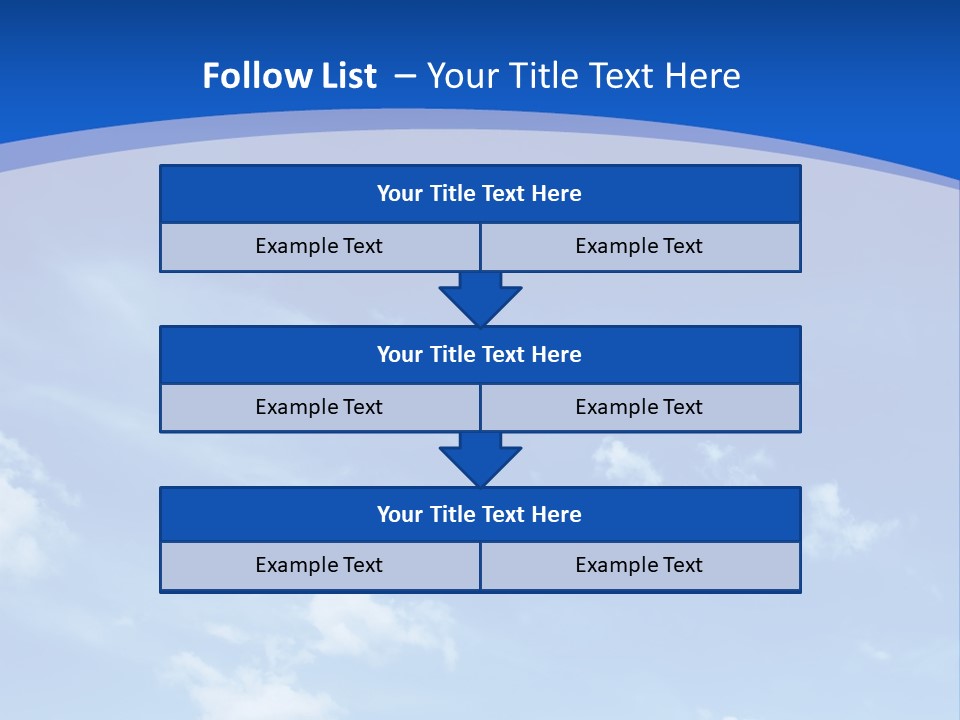 Follow List – Your Title Text Here

Your Title Text Here

Example Text

Example Text

Your Title Text Here

Example Text

Example Text

Your Title Text Here

Example Text

Example Text